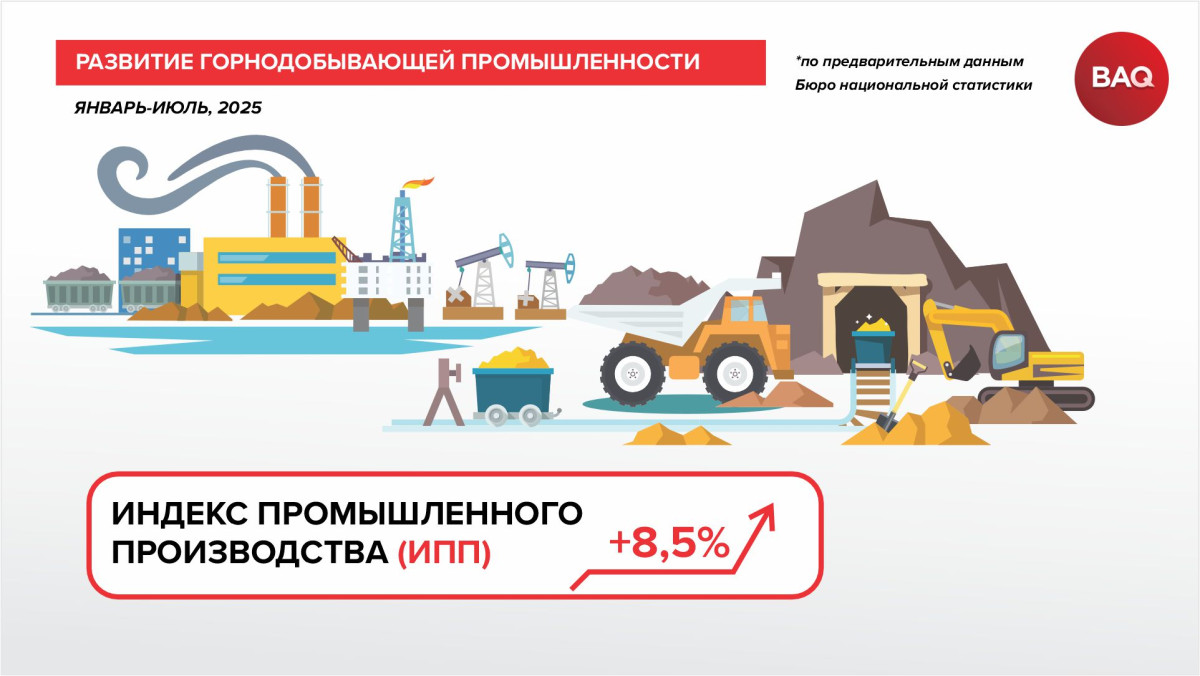 РАЗВИТИЕ ГОРНОДОБЫВАЮЩЕЙ ПРОМЫШЛЕННОСТИ

*по предварительным данным Бюро национальной статистики

BAQ

ЯНВАРЬ-ИЮЛЬ, 2025

ИНДЕКС ПРОМЫШЛЕННОГО ПРОИЗВОДСТВА (ИПП)

+8,5%